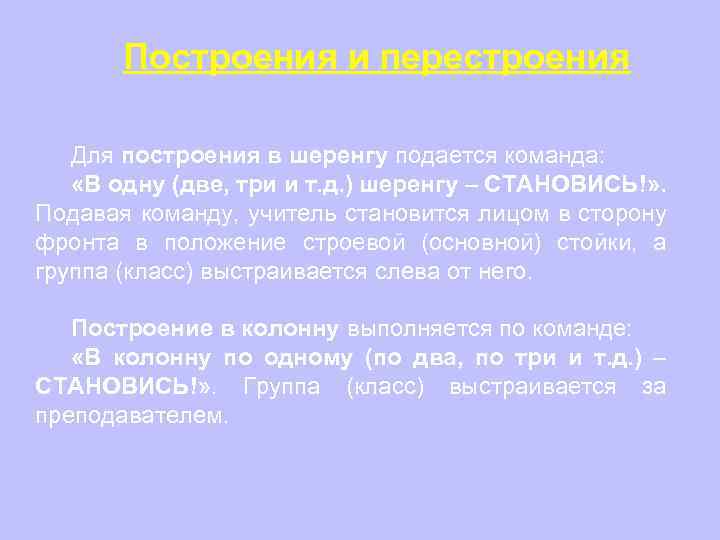 Построения и перестроения

Для построения в шеренгу подается команда:
«В одну (две, три и т.д.) шеренгу – СТАНОВИСЬ!». Подавая команду, учитель становится лицом в сторону фронта в положение строевой (основной) стойки, а группа (класс) выстраивается слева от него.

Построение в колонну выполняется по команде:
«В колонну по одному (по два, по три и т.д.) – СТАНОВИСЬ!». Группа (класс) выстраивается за преподавателем.